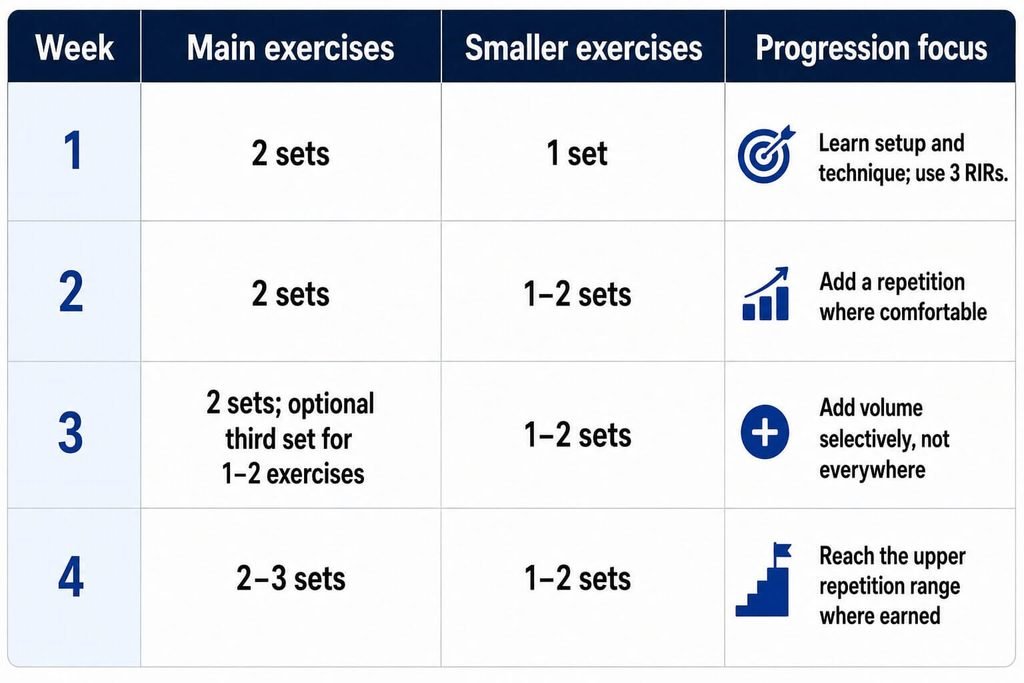 | Week | Main exercises | Smaller exercises | Progression focus |
|---|---|---|---|
| 1 | 2 sets | 1 set | Learn setup and technique; use 3 RIRs. |
| 2 | 2 sets | 1–2 sets | Add a repetition where comfortable |
| 3 | 2 sets; optional third set for 1–2 exercises | 1–2 sets | Add volume selectively, not everywhere |
| 4 | 2–3 sets | 1–2 sets | Reach the upper repetition range where earned |